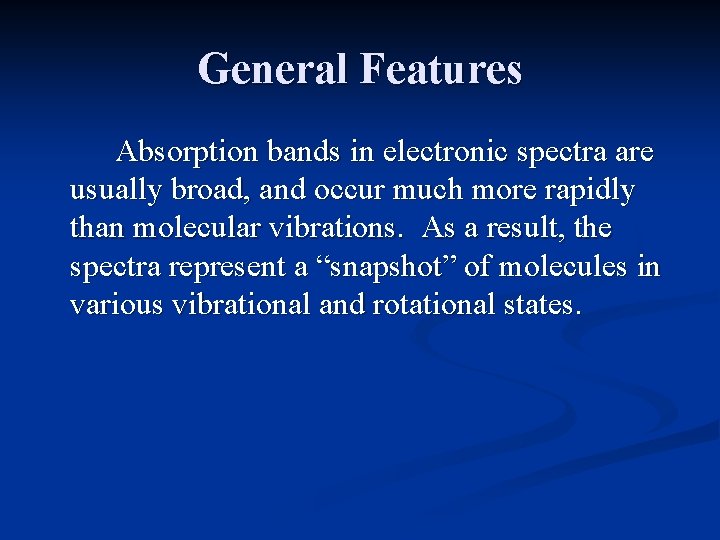 General Features

Absorption bands in electronic spectra are usually broad, and occur much more rapidly than molecular vibrations.  As a result, the spectra represent a “snapshot” of molecules in various vibrational and rotational states.